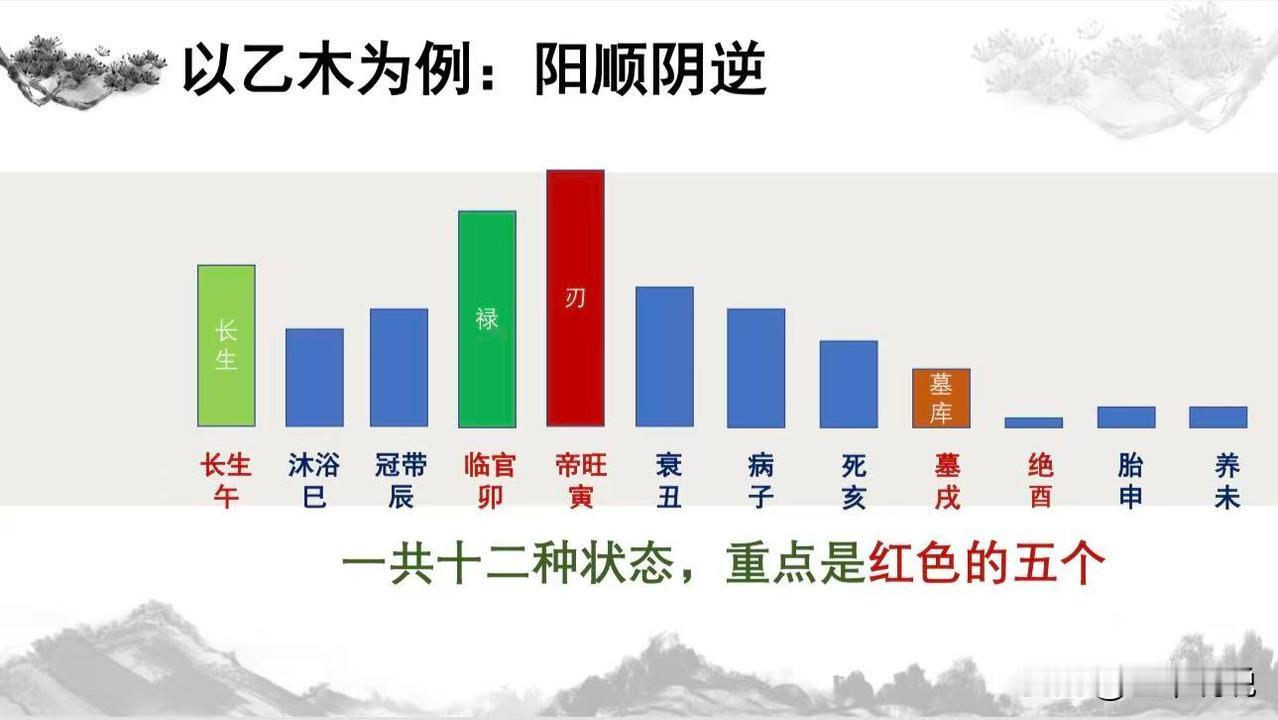 以乙木为例：阳顺阴逆

长生

禄

刃

墓库

长生 午
沐浴 巳
冠带 辰
临官 卯
帝旺 寅
衰 丑
病 子
死 亥
墓 戌
绝 酉
胎 申
养 未

一共十二种状态，重点是红色的五个